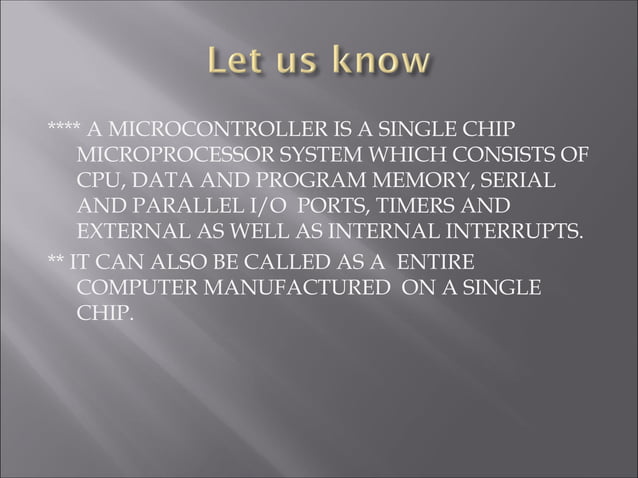 Let us know

**** A MICROCONTROLLER IS A SINGLE CHIP MICROPROCESSOR SYSTEM WHICH CONSISTS OF CPU, DATA AND PROGRAM MEMORY, SERIAL AND PARALLEL I/O PORTS, TIMERS AND EXTERNAL AS WELL AS INTERNAL INTERRUPTS.

** IT CAN ALSO BE CALLED AS A ENTIRE COMPUTER MANUFACTURED ON A SINGLE CHIP.